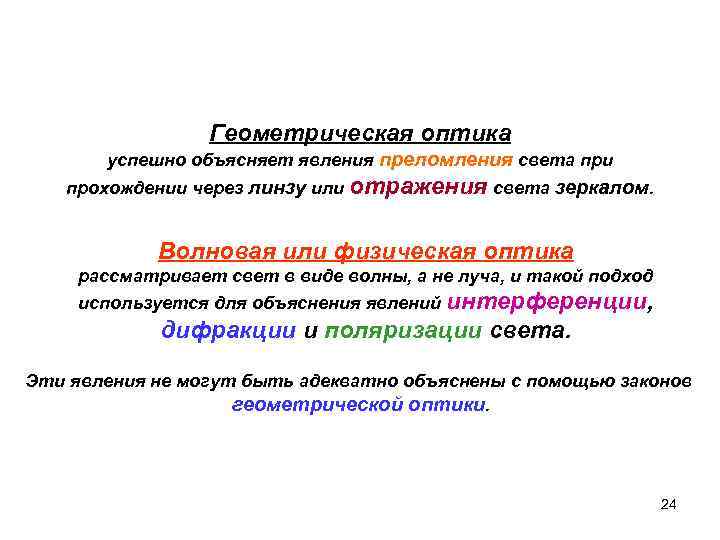 Геометрическая оптика

успешно объясняет явления преломления света при прохождении через линзу или отражения света зеркалом.

Волновая или физическая оптика

рассматривает свет в виде волны, а не луча, и такой подход используется для объяснения явлений интерференции, дифракции и поляризации света.

Эти явления не могут быть адекватно объяснены с помощью законов геометрической оптики.

24